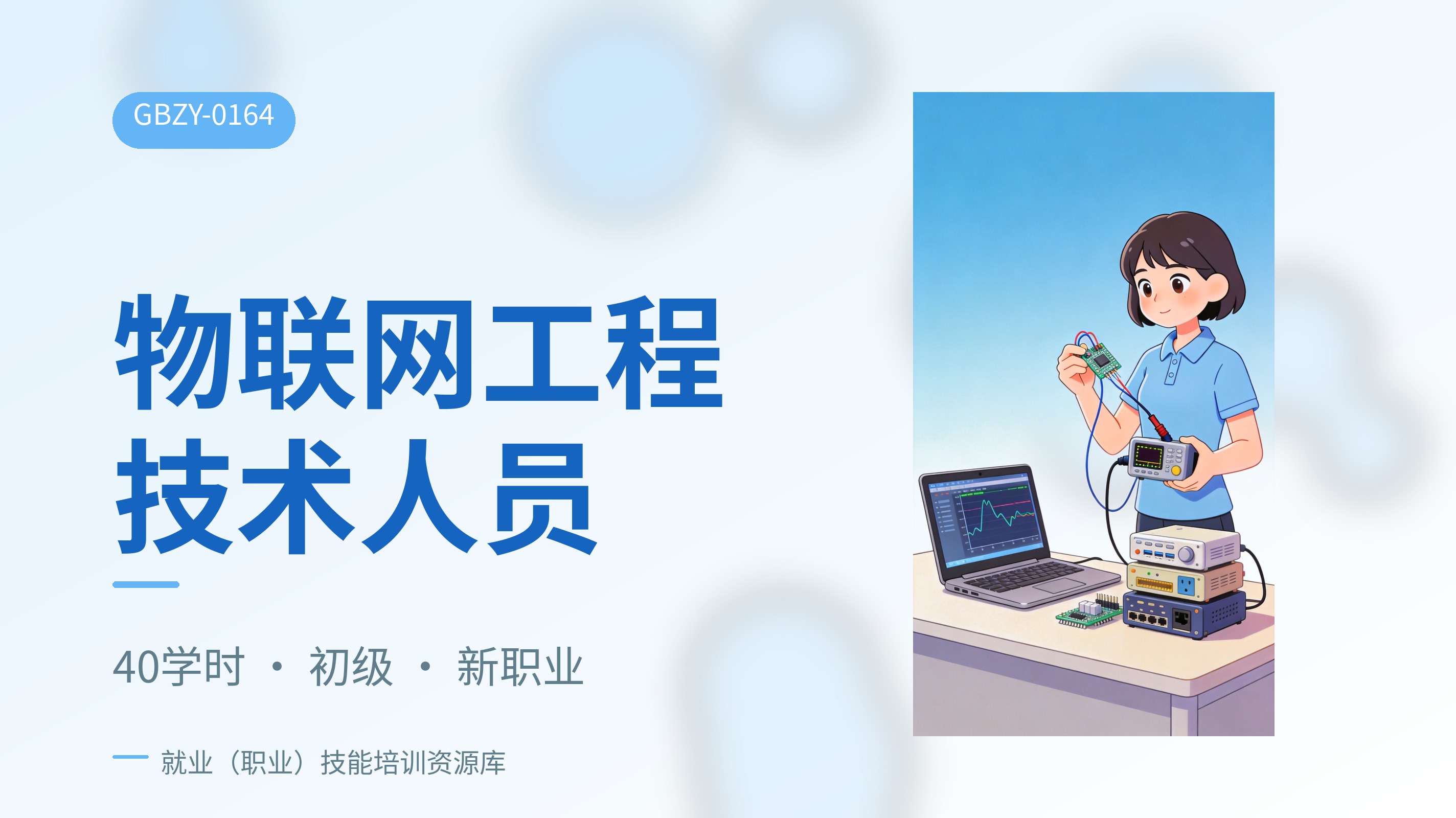 GBZY-0164

物联网工程技术人员

40学时 · 初级 · 新职业

就业（职业）技能培训资源库